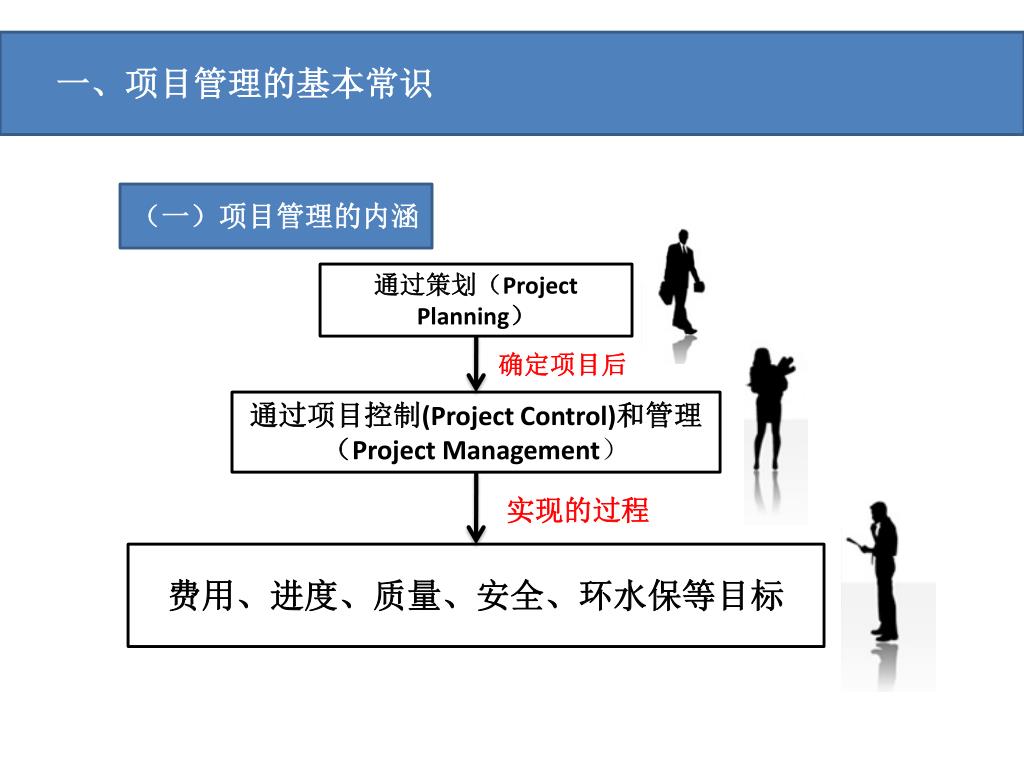 一、项目管理的基本常识

（一）项目管理的内涵

通过策划（Project Planning）

确定项目后

通过项目控制(Project Control)和管理（Project Management）

实现的过程

费用、进度、质量、安全、环水保等目标